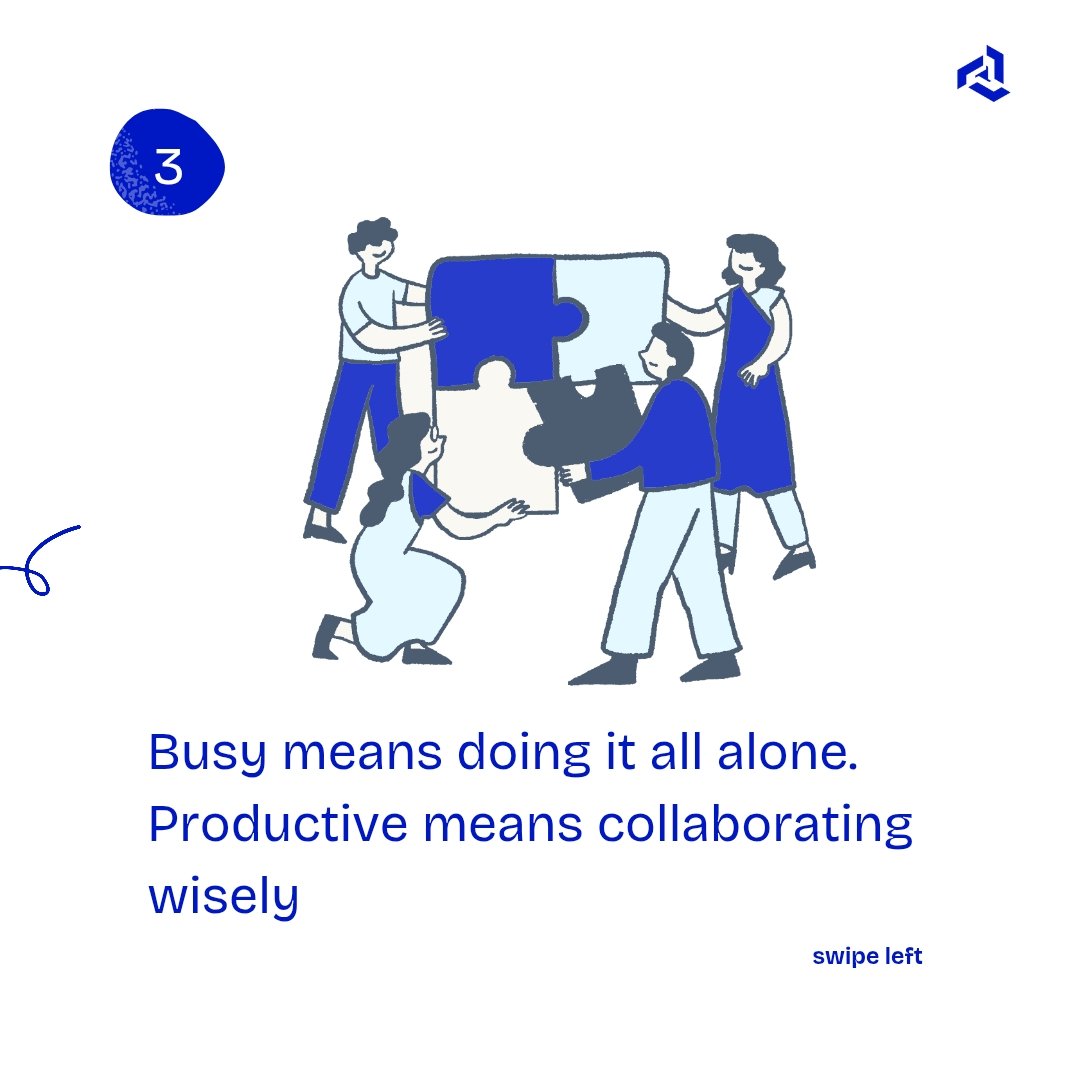 3

Busy means doing it all alone. Productive means collaborating wisely

swipe left